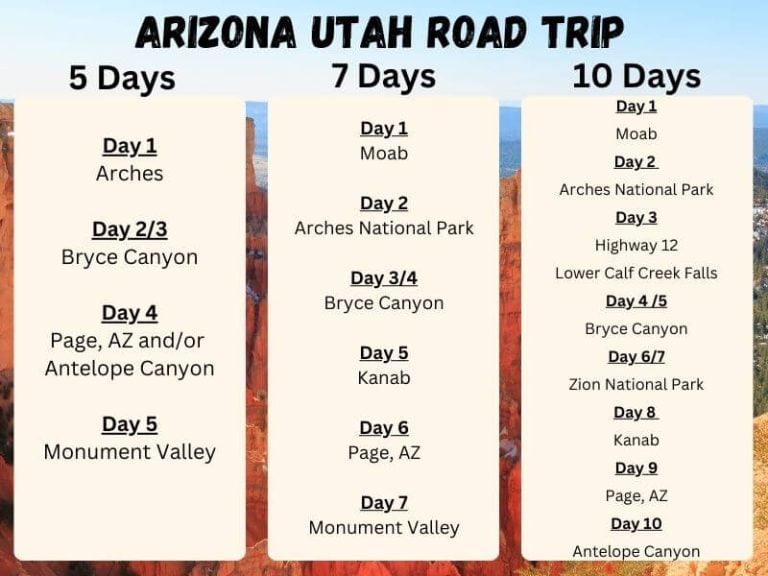 ARIZONA UTAH ROAD TRIP

5 Days

Day 1
Arches

Day 2/3
Bryce Canyon

Day 4
Page, AZ and/or Antelope Canyon

Day 5
Monument Valley

7 Days

Day 1
Moab

Day 2
Arches National Park

Day 3/4
Bryce Canyon

Day 5
Kanab

Day 6
Page, AZ

Day 7
Monument Valley

10 Days

Day 1
Moab

Day 2
Arches National Park

Day 3
Highway 12
Lower Calf Creek Falls

Day 4 /5
Bryce Canyon

Day 6/7
Zion National Park

Day 8
Kanab

Day 9
Page, AZ

Day 10
Antelope Canyon